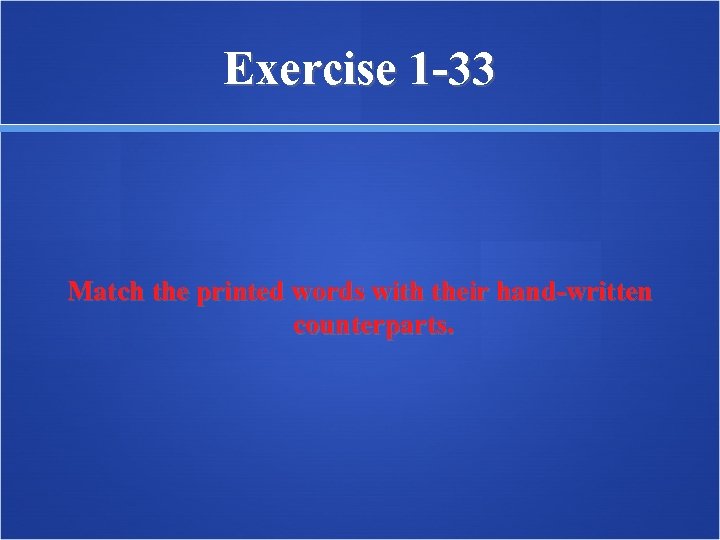 Exercise 1-33

Match the printed words with their hand-written counterparts.